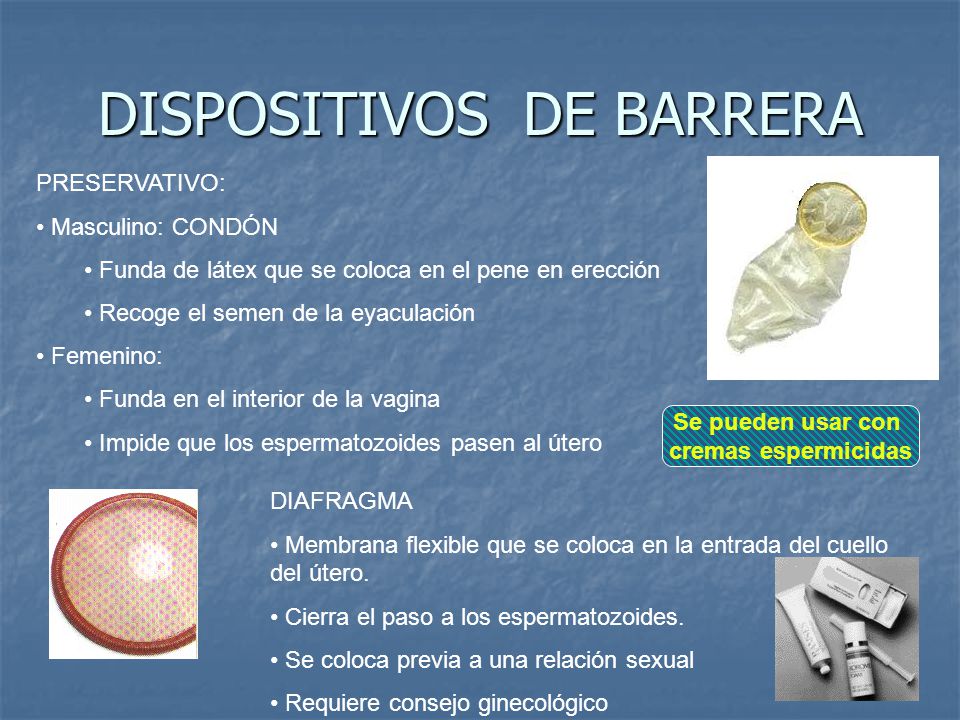 DISPOSITIVOS DE BARRERA

PRESERVATIVO:

• Masculino: CONDÓN

• Funda de látex que se coloca en el pene en erección

• Recoge el semen de la eyaculación

• Femenino:

• Funda en el interior de la vagina

• Impide que los espermatozoides pasen al útero

Se pueden usar con cremas espermicidas

DIAFRAGMA

• Membrana flexible que se coloca en la entrada del cuello del útero.

• Cierra el paso a los espermatozoides.

• Se coloca previa a una relación sexual

• Requiere consejo ginecológico